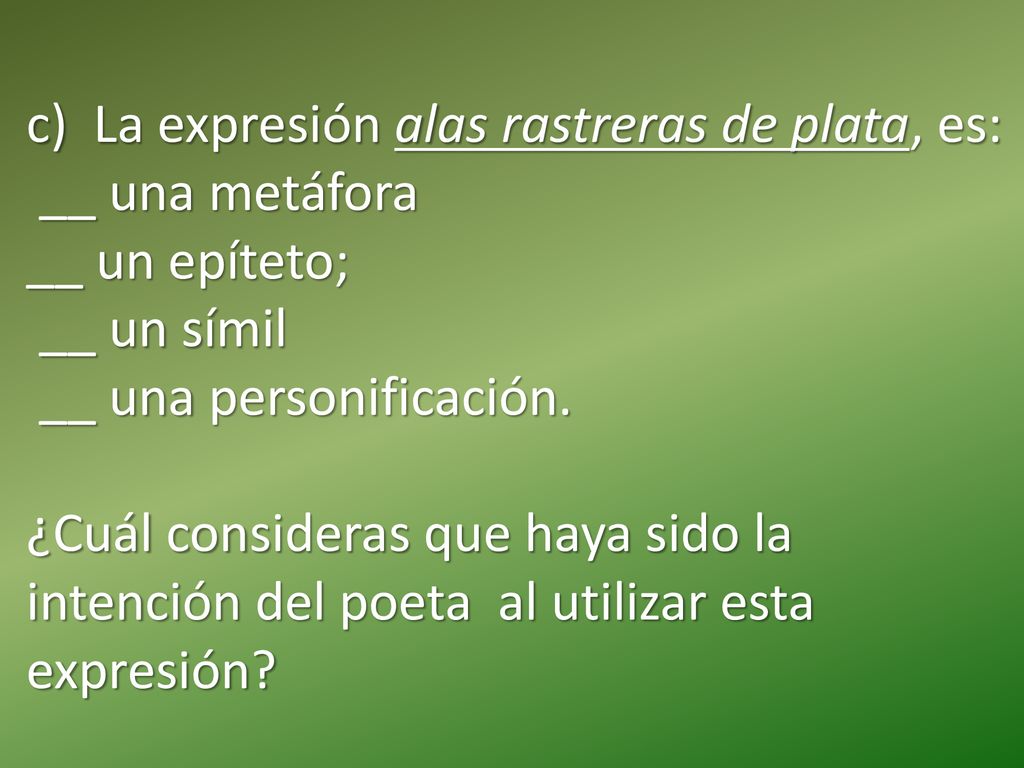 c) La expresión alas rastreras de plata, es:
__ una metáfora
__ un epíteto;
__ un símil
__ una personificación.

¿Cuál consideras que haya sido la intención del poeta al utilizar esta expresión?